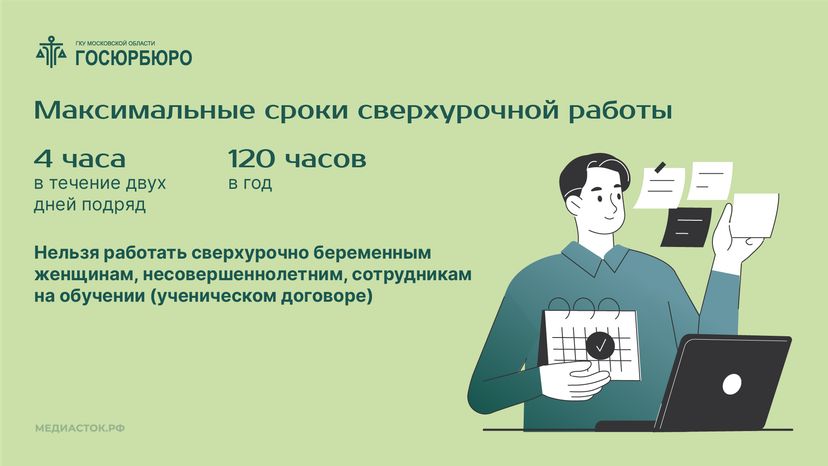 ГКУ МОСКОВСКОЙ ОБЛАСТИ
ГОСЮРБЮРО

Максимальные сроки сверхурочной работы

4 часа
в течение двух дней подряд

120 часов
в год

Нельзя работать сверхурочно беременным женщинам, несовершеннолетним, сотрудникам на обучении (ученическом договоре)

МЕДИАСТОК.РФ